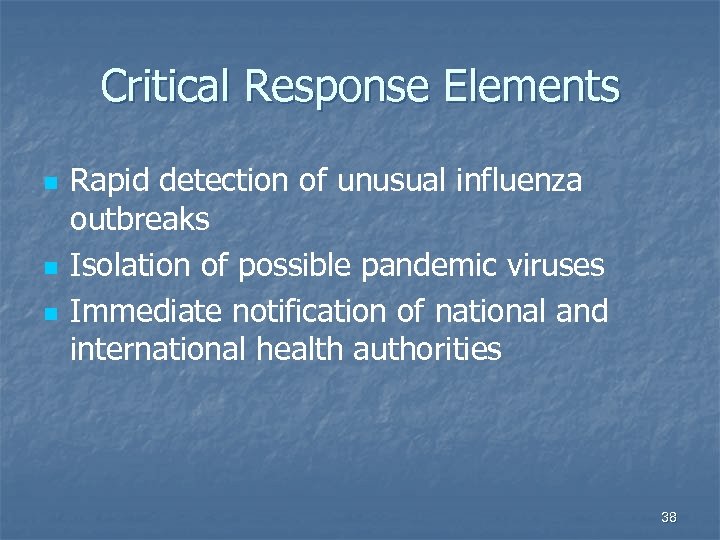 Critical Response Elements

- Rapid detection of unusual influenza outbreaks
- Isolation of possible pandemic viruses
- Immediate notification of national and international health authorities

38